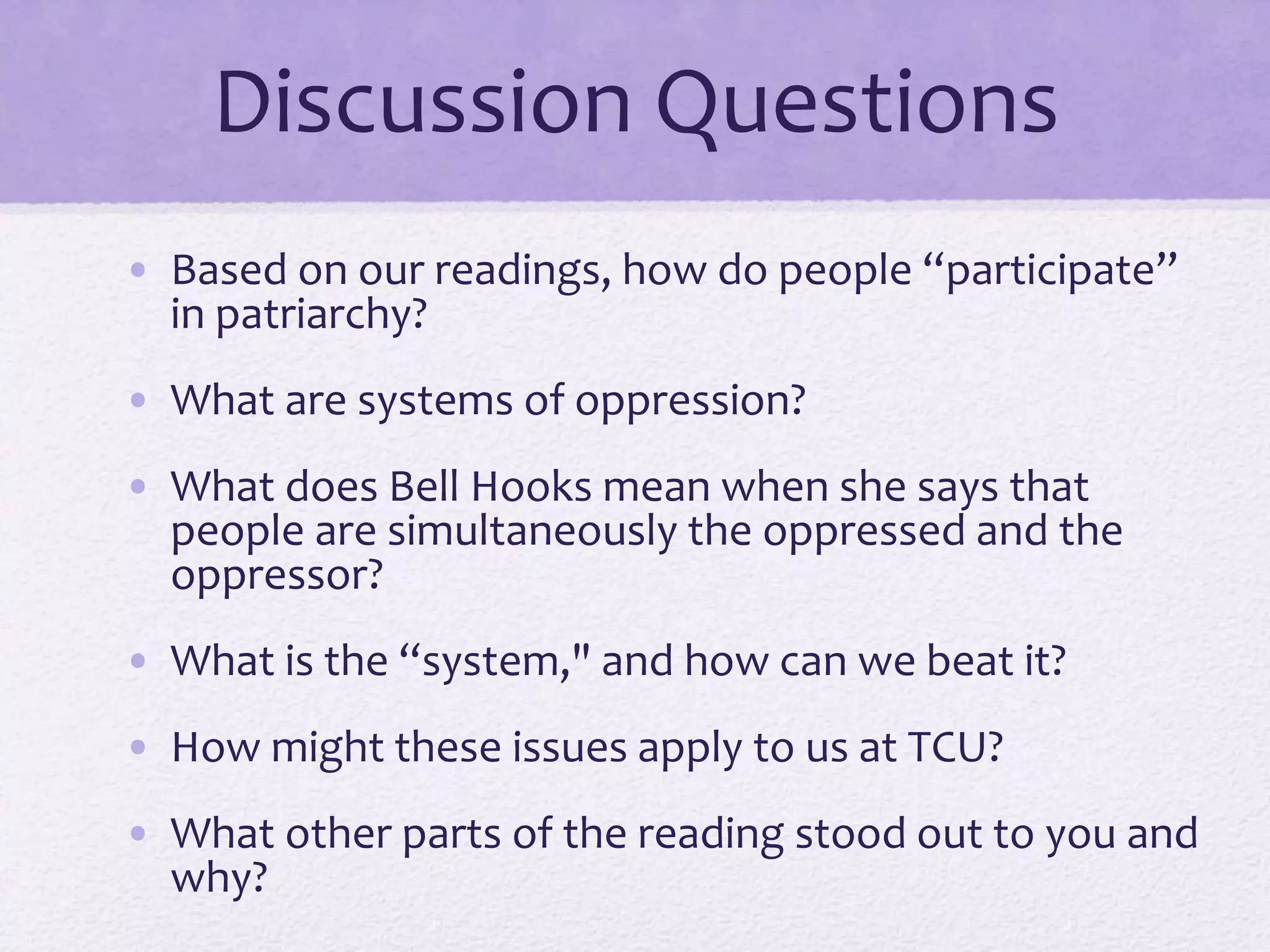 Discussion Questions

• Based on our readings, how do people “participate” in patriarchy?

• What are systems of oppression?

• What does Bell Hooks mean when she says that people are simultaneously the oppressed and the oppressor?

• What is the “system," and how can we beat it?

• How might these issues apply to us at TCU?

• What other parts of the reading stood out to you and why?